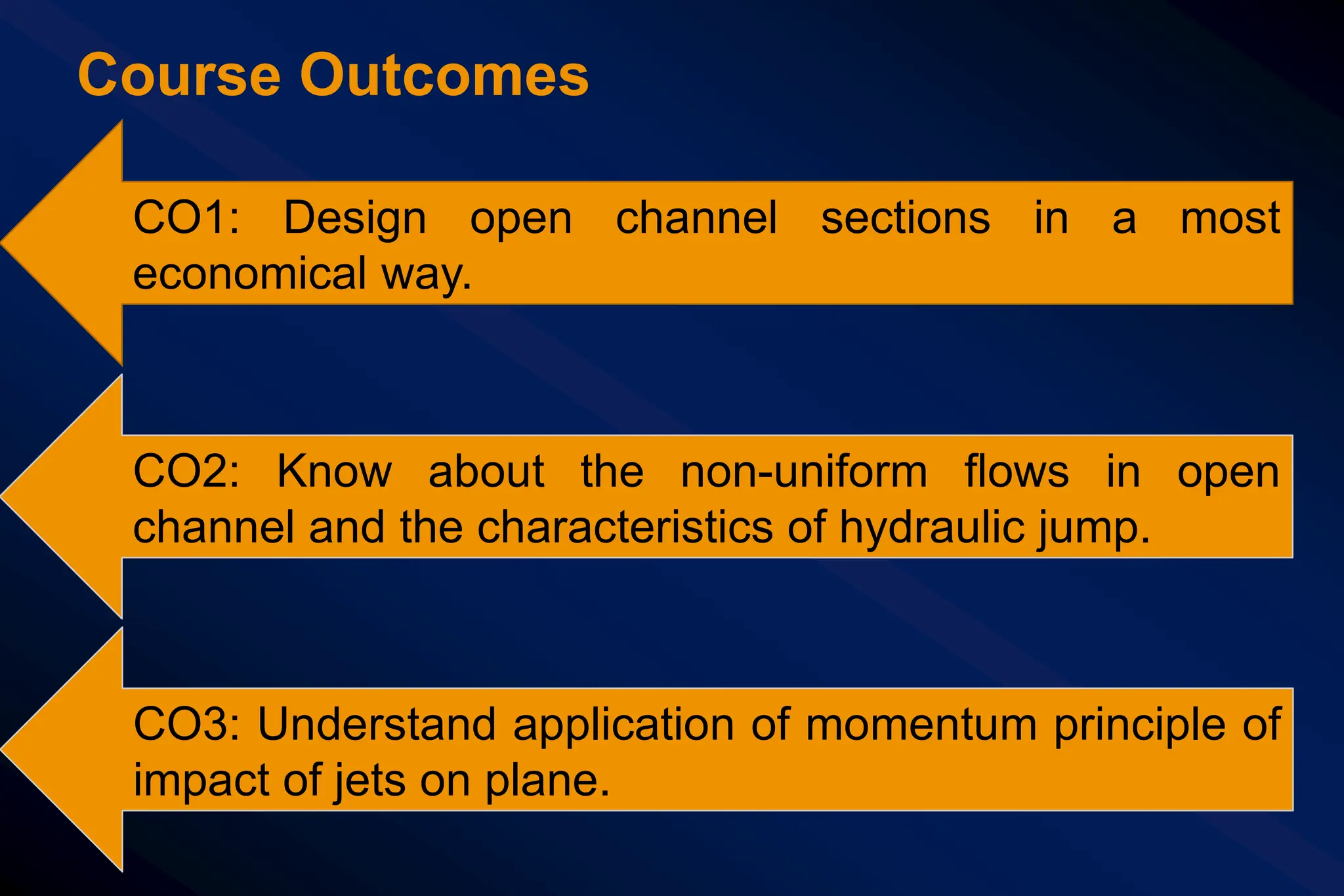 Course Outcomes

CO1: Design open channel sections in a most economical way.

CO2: Know about the non-uniform flows in open channel and the characteristics of hydraulic jump.

CO3: Understand application of momentum principle of impact of jets on plane.